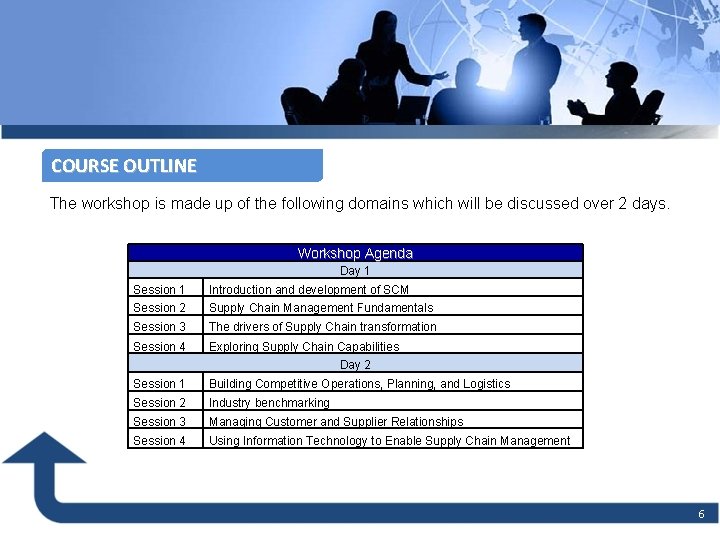 COURSE OUTLINE

The workshop is made up of the following domains which will be discussed over 2 days.

| Workshop Agenda | |
|---|---|
| Day 1 | |
| Session 1 | Introduction and development of SCM |
| Session 2 | Supply Chain Management Fundamentals |
| Session 3 | The drivers of Supply Chain transformation |
| Session 4 | Exploring Supply Chain Capabilities |
| Day 2 | |
| Session 1 | Building Competitive Operations, Planning, and Logistics |
| Session 2 | Industry benchmarking |
| Session 3 | Managing Customer and Supplier Relationships |
| Session 4 | Using Information Technology to Enable Supply Chain Management |

6